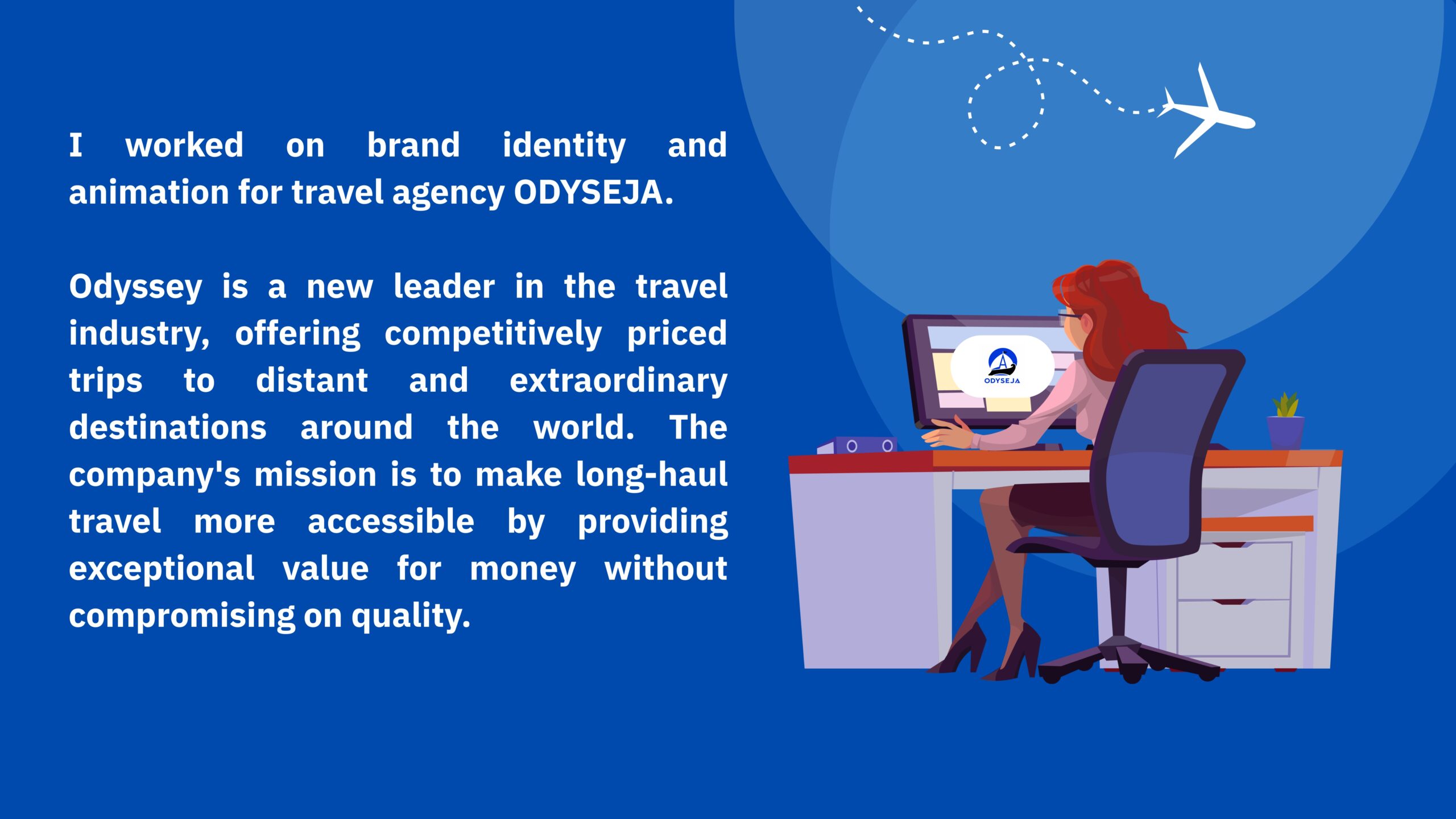 I worked on brand identity and animation for travel agency ODYSEJA.

Odyssey is a new leader in the travel industry, offering competitively priced trips to distant and extraordinary destinations around the world. The company's mission is to make long-haul travel more accessible by providing exceptional value for money without compromising on quality.

ODYSEJA